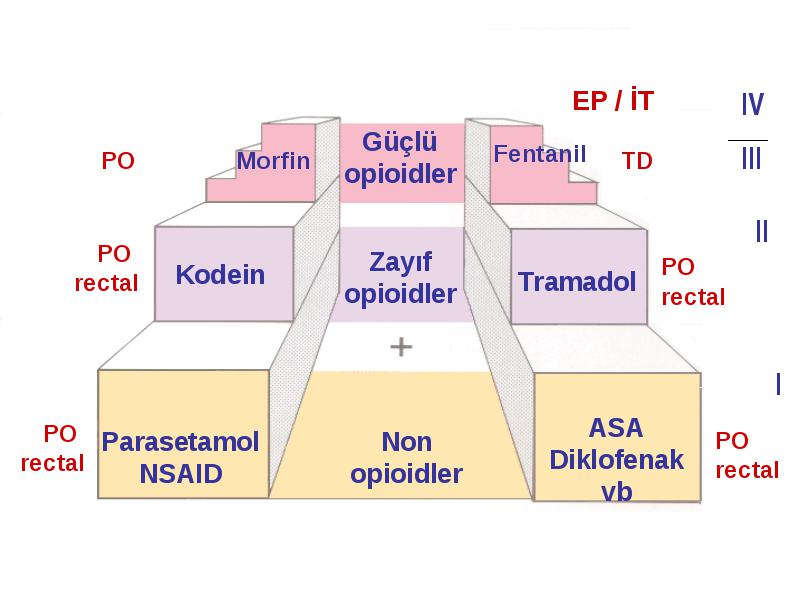 EP / İT

IV

III

PO

Morfin

Güçlü opioidler

Fentanil

TD

II

PO rectal

Kodein

Zayıf opioidler

Tramadol

PO rectal

+

I

PO rectal

Parasetamol NSAID

Non opioidler

ASA Diklofenak vb

PO rectal